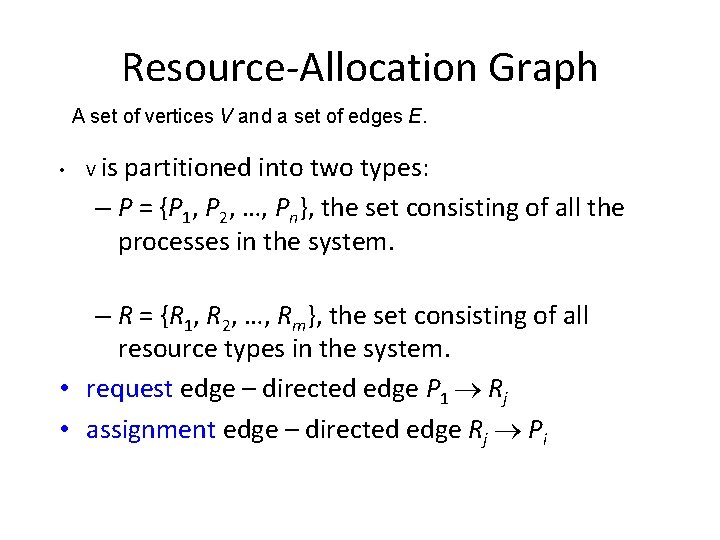 Resource-Allocation Graph

A set of vertices $V$ and a set of edges $E$.

• V is partitioned into two types:

– $P = \{P_1, P_2, \ldots, P_n\}$, the set consisting of all the processes in the system.

– $R = \{R_1, R_2, \ldots, R_m\}$, the set consisting of all resource types in the system.

• request edge – directed edge $P_1 \rightarrow R_j$

• assignment edge – directed edge $R_j \rightarrow P_i$